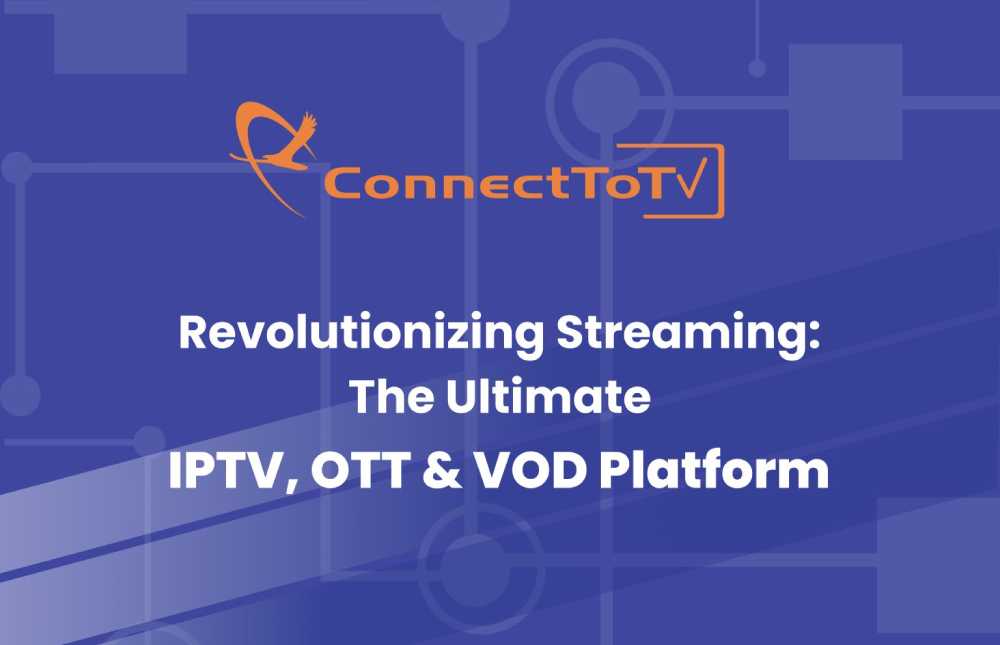 ConnectToTV

Revolutionizing Streaming:
The Ultimate
IPTV, OTT & VOD Platform